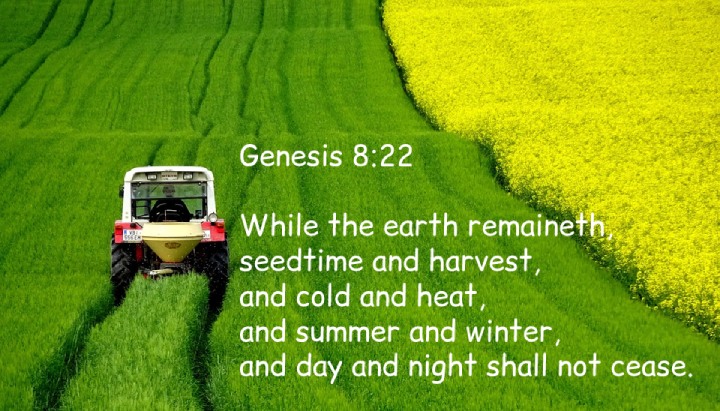 Genesis 8:22

While the earth remaineth,
seedtime and harvest,
and cold and heat,
and summer and winter,
and day and night shall not cease.